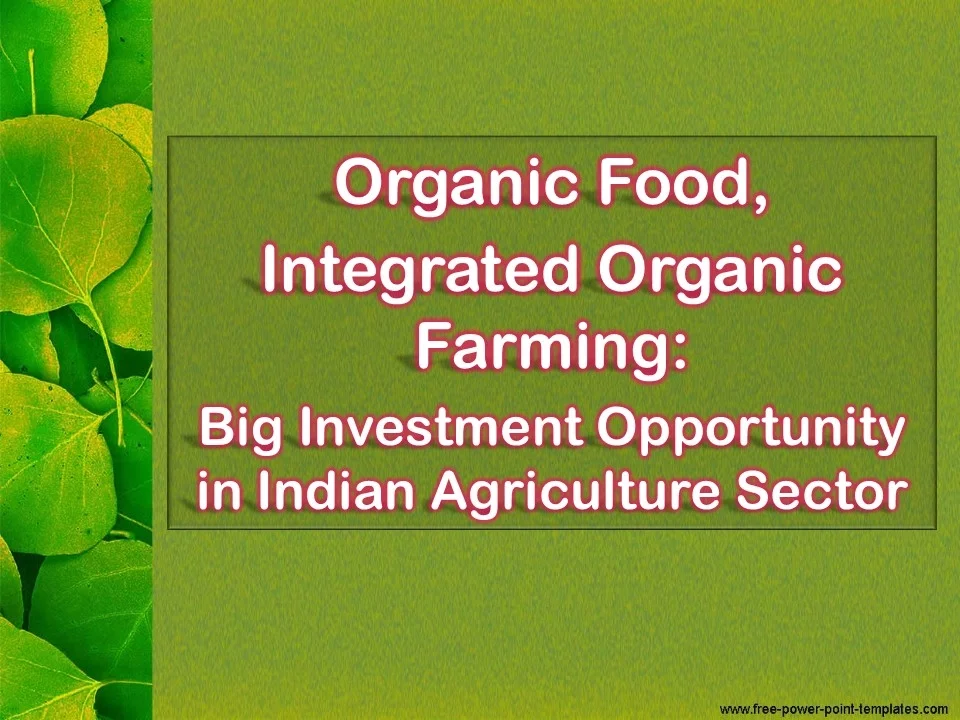 Organic Food,
Integrated Organic Farming:
Big Investment Opportunity in Indian Agriculture Sector

www.free-power-point-templates.com